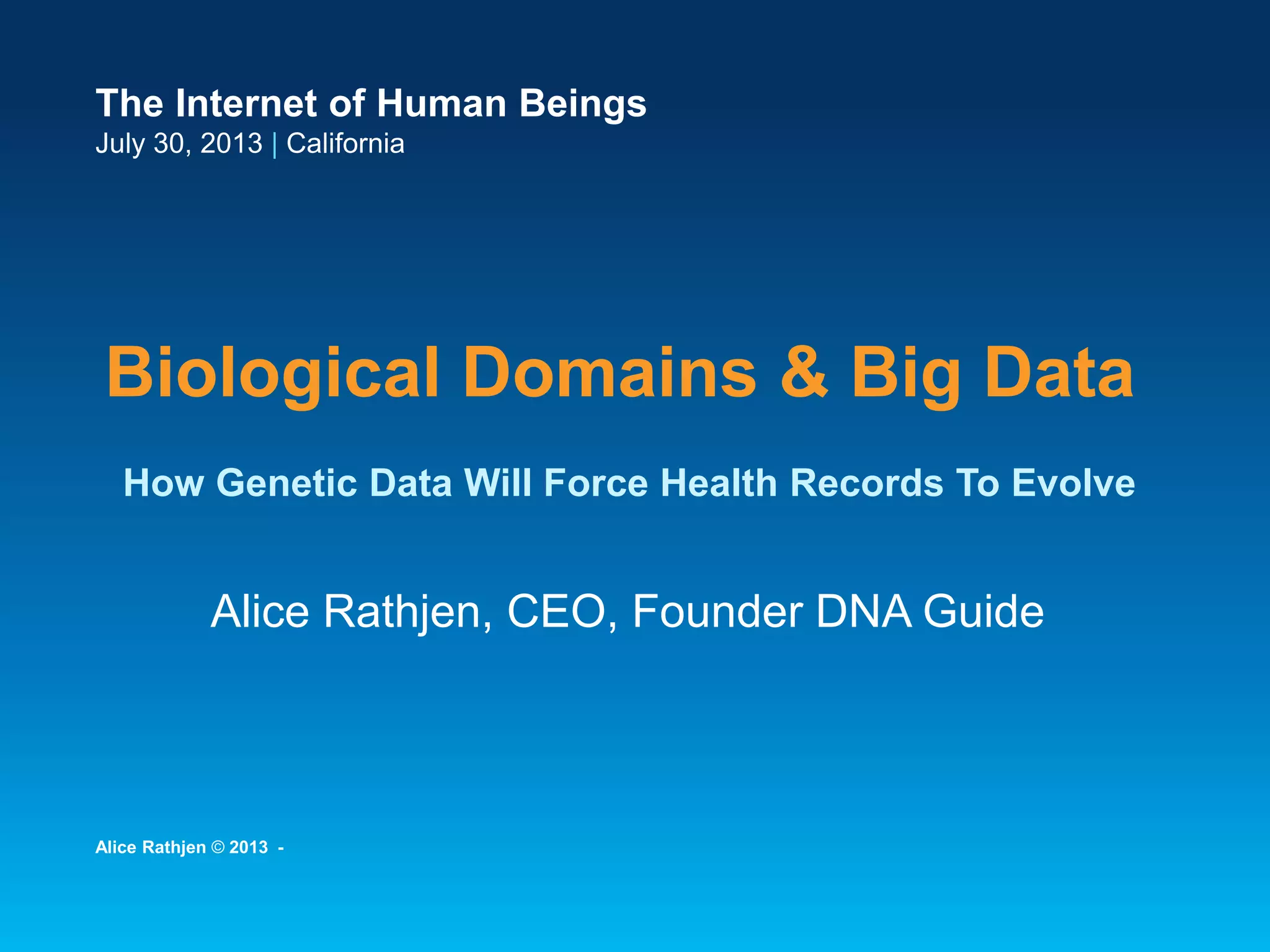 The Internet of Human Beings
July 30, 2013 | California

Biological Domains & Big Data

How Genetic Data Will Force Health Records To Evolve

Alice Rathjen, CEO, Founder DNA Guide

Alice Rathjen © 2013 -